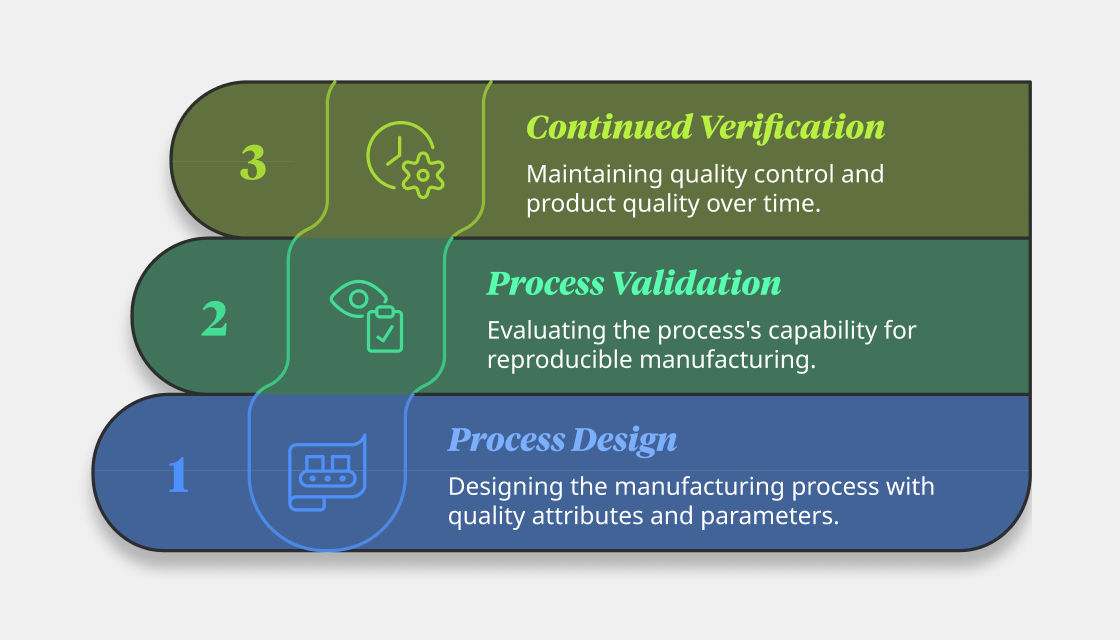 3

Continued Verification

Maintaining quality control and product quality over time.

2

Process Validation

Evaluating the process's capability for reproducible manufacturing.

1

Process Design

Designing the manufacturing process with quality attributes and parameters.